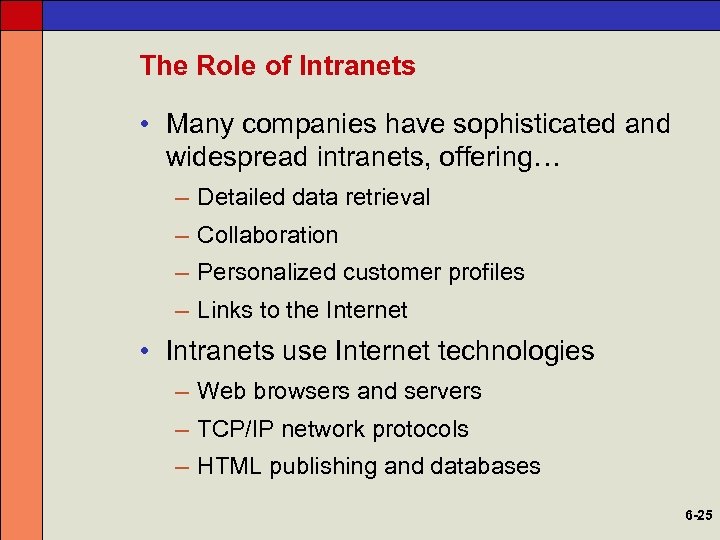 The Role of Intranets

• Many companies have sophisticated and widespread intranets, offering…
– Detailed data retrieval
– Collaboration
– Personalized customer profiles
– Links to the Internet

• Intranets use Internet technologies
– Web browsers and servers
– TCP/IP network protocols
– HTML publishing and databases

6-25